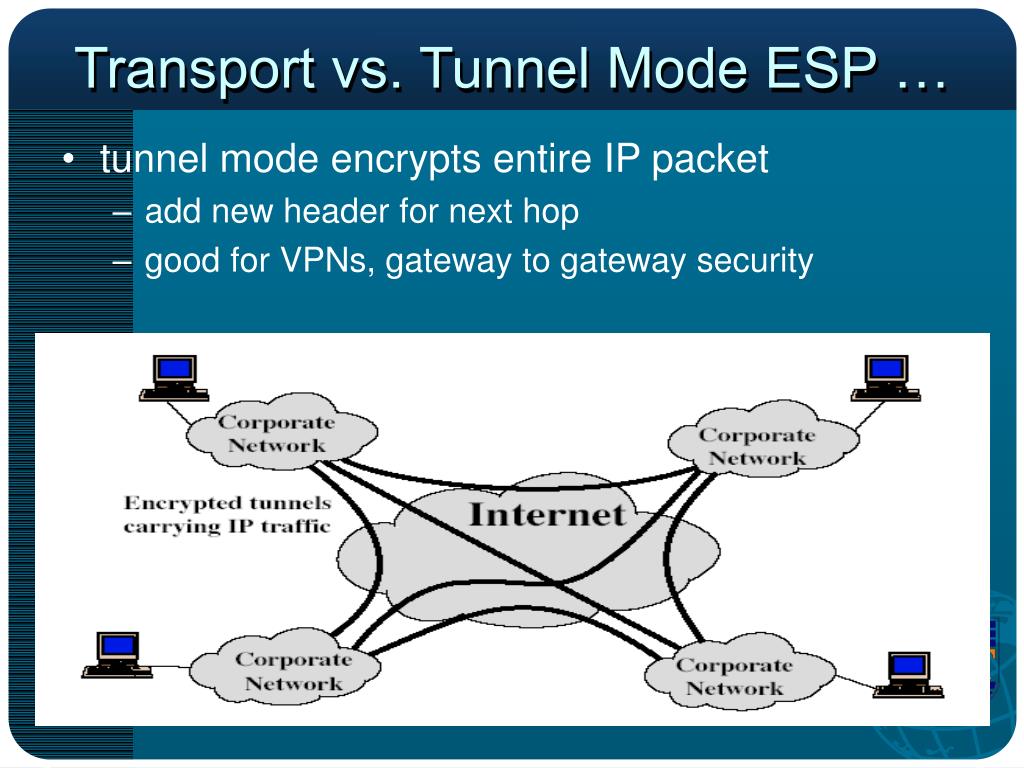 Transport vs. Tunnel Mode ESP …

• tunnel mode encrypts entire IP packet
– add new header for next hop
– good for VPNs, gateway to gateway security

Corporate Network

Corporate Network

Encrypted tunnels carrying IP traffic

Internet

Corporate Network

Corporate Network